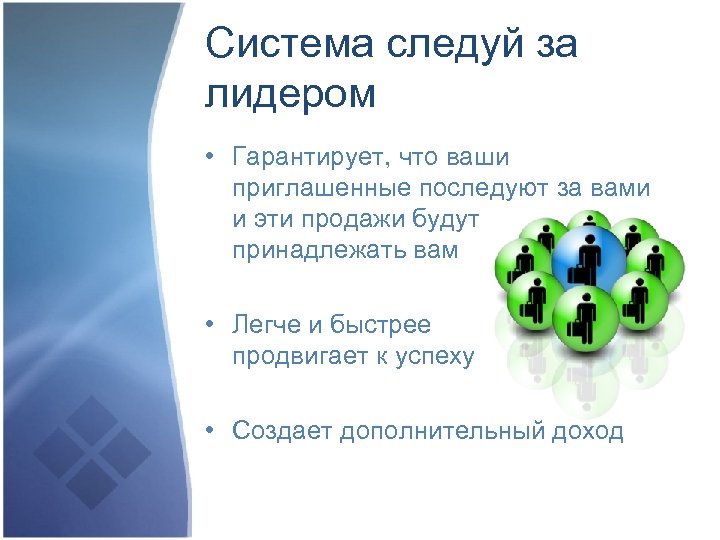 Система следуй за лидером

• Гарантирует, что ваши приглашенные последуют за вами и эти продажи будут принадлежать вам

• Легче и быстрее продвигает к успеху

• Создает дополнительный доход